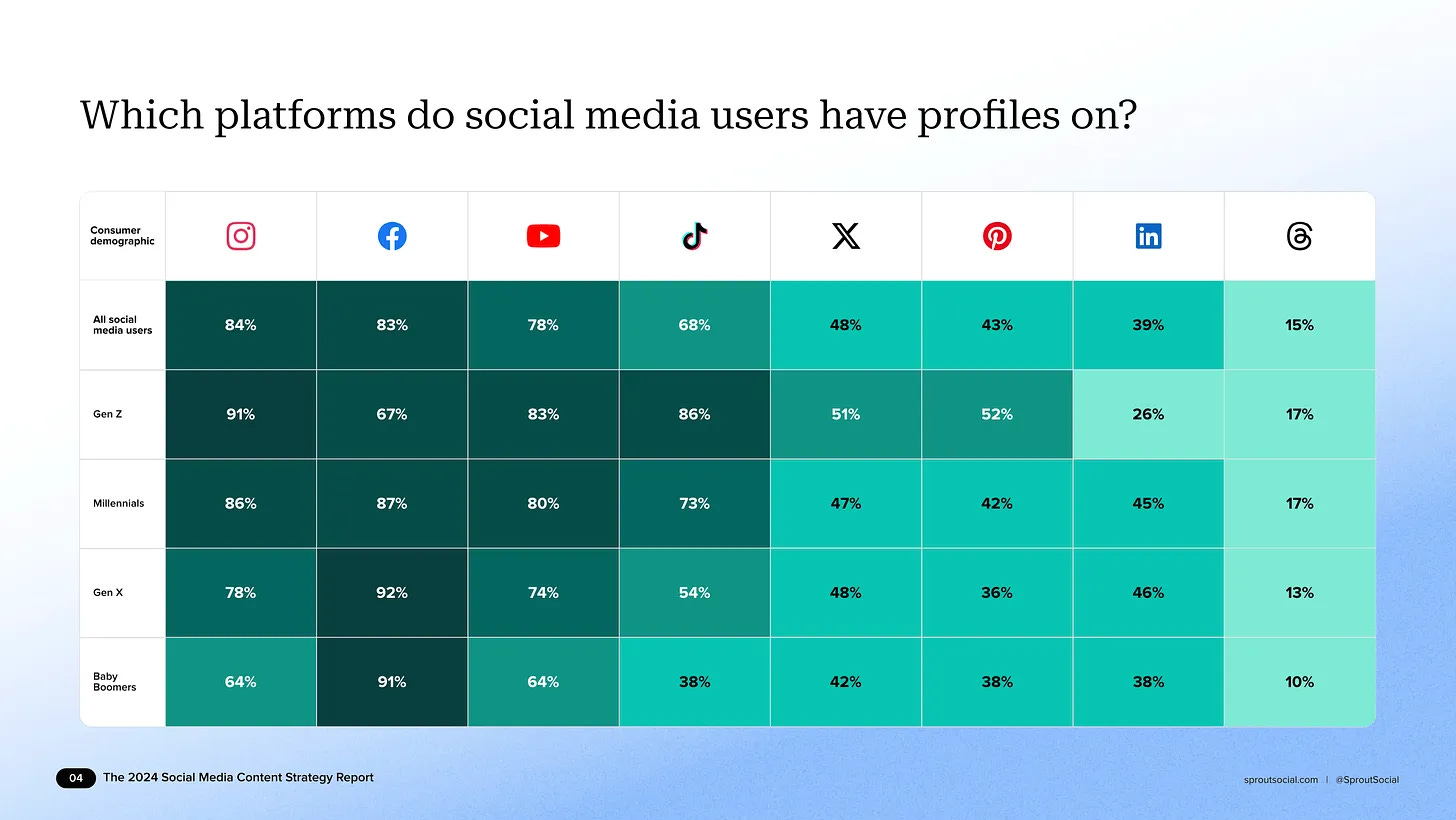 Which platforms do social media users have profiles on?

| Consumer demographic | | | | | | | | |
|---|---|---|---|---|---|---|---|---|
| All social media users | 84% | 83% | 78% | 68% | 48% | 43% | 39% | 15% |
| Gen Z | 91% | 67% | 83% | 86% | 51% | 52% | 26% | 17% |
| Millennials | 86% | 87% | 80% | 73% | 47% | 42% | 45% | 17% |
| Gen X | 78% | 92% | 74% | 54% | 48% | 36% | 46% | 13% |
| Baby Boomers | 64% | 91% | 64% | 38% | 42% | 38% | 38% | 10% |

04 The 2024 Social Media Content Strategy Report

sproutsocial.com | @SproutSocial